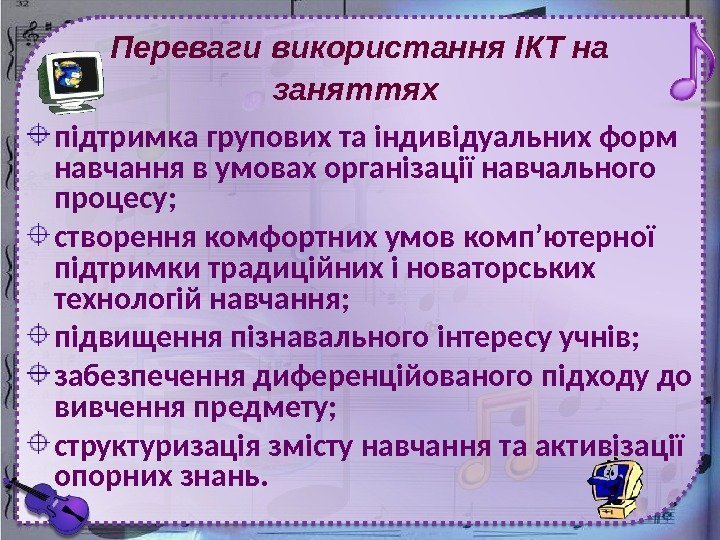 32

Переваги використання ІКТ на заняттях

підтримка групових та індивідуальних форм навчання в умовах організації навчального процесу;

створення комфортних умов комп’ютерної підтримки традиційних і новаторських технологій навчання;

підвищення пізнавального інтересу учнів;

забезпечення диференційованого підходу до вивчення предмету;

структуризація змісту навчання та активізації опорних знань.